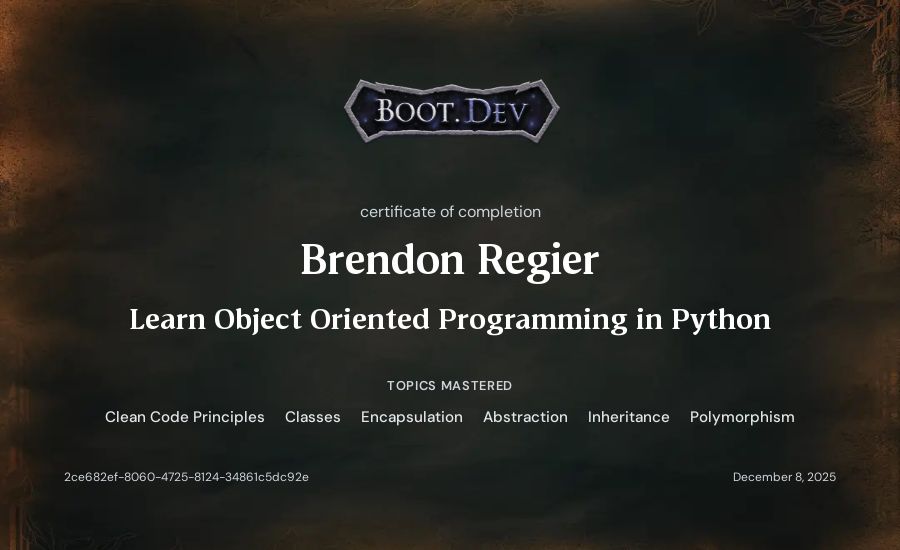 BOOT.DEV

certificate of completion

Brendon Regier

Learn Object Oriented Programming in Python

TOPICS MASTERED

Clean Code Principles Classes Encapsulation Abstraction Inheritance Polymorphism

2ce682ef-8060-4725-8124-34861c5dc92e

December 8, 2025